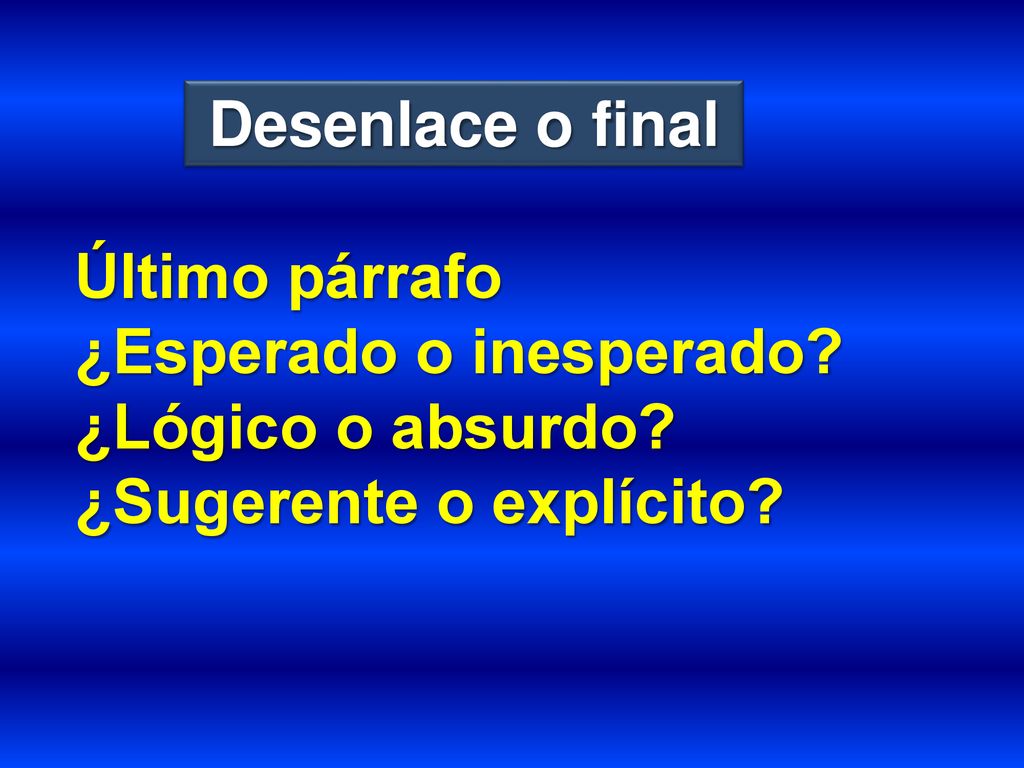 Desenlace o final

Último párrafo
¿Esperado o inesperado?
¿Lógico o absurdo?
¿Sugerente o explícito?